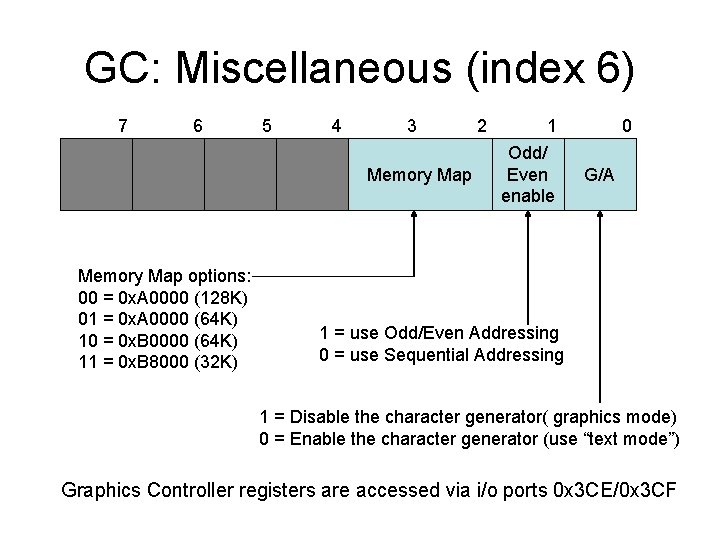 GC: Miscellaneous (index 6)

7 6 5 4 3 2 1 0

Memory Map

Odd/ Even enable

G/A

Memory Map options:
00 = 0xA0000 (128K)
01 = 0xA0000 (64K)
10 = 0xB0000 (64K)
11 = 0xB8000 (32K)

1 = use Odd/Even Addressing
0 = use Sequential Addressing

1 = Disable the character generator( graphics mode)
0 = Enable the character generator (use “text mode”)

Graphics Controller registers are accessed via i/o ports 0x3CE/0x3CF